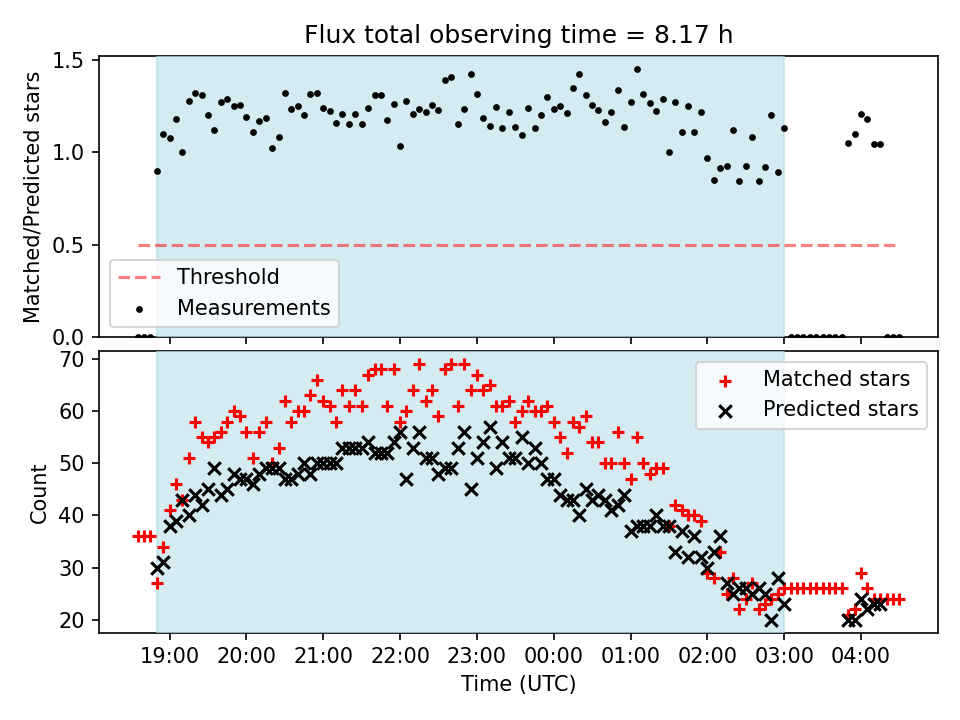 Flux total observing time = 8.17 h

Matched/Predicted stars

1.5
1.0
0.5
0.0

Threshold
Measurements

Count

70
60
50
40
30
20

Matched stars
Predicted stars

19:00 20:00 21:00 22:00 23:00 00:00 01:00 02:00 03:00 04:00

Time (UTC)